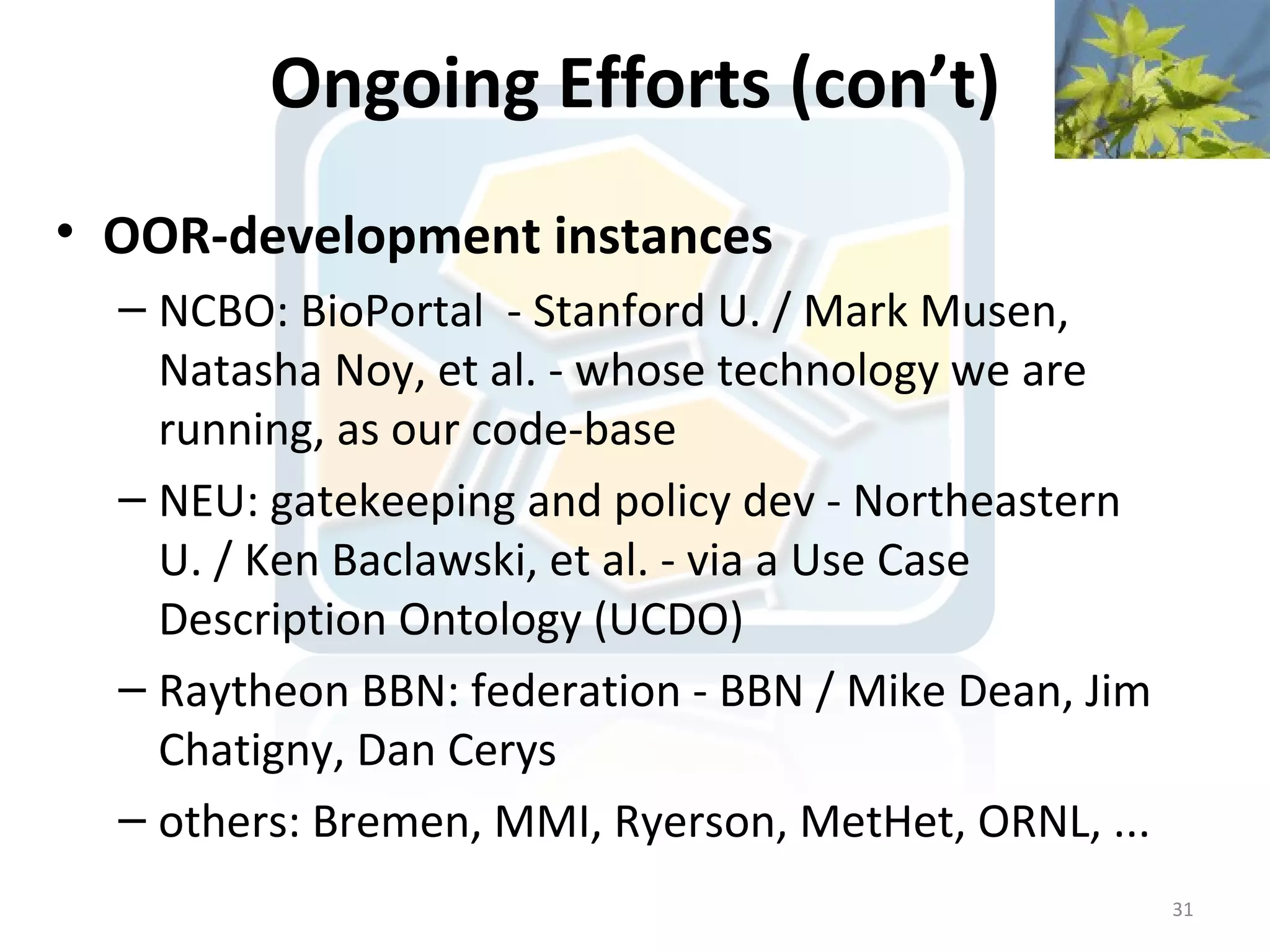 Ongoing Efforts (con't)

• OOR-development instances

– NCBO: BioPortal - Stanford U. / Mark Musen, Natasha Noy, et al. - whose technology we are running, as our code-base

– NEU: gatekeeping and policy dev - Northeastern U. / Ken Baclawski, et al. - via a Use Case Description Ontology (UCDO)

– Raytheon BBN: federation - BBN / Mike Dean, Jim Chatigny, Dan Cerys

– others: Bremen, MMI, Ryerson, MetHet, ORNL, ...

31